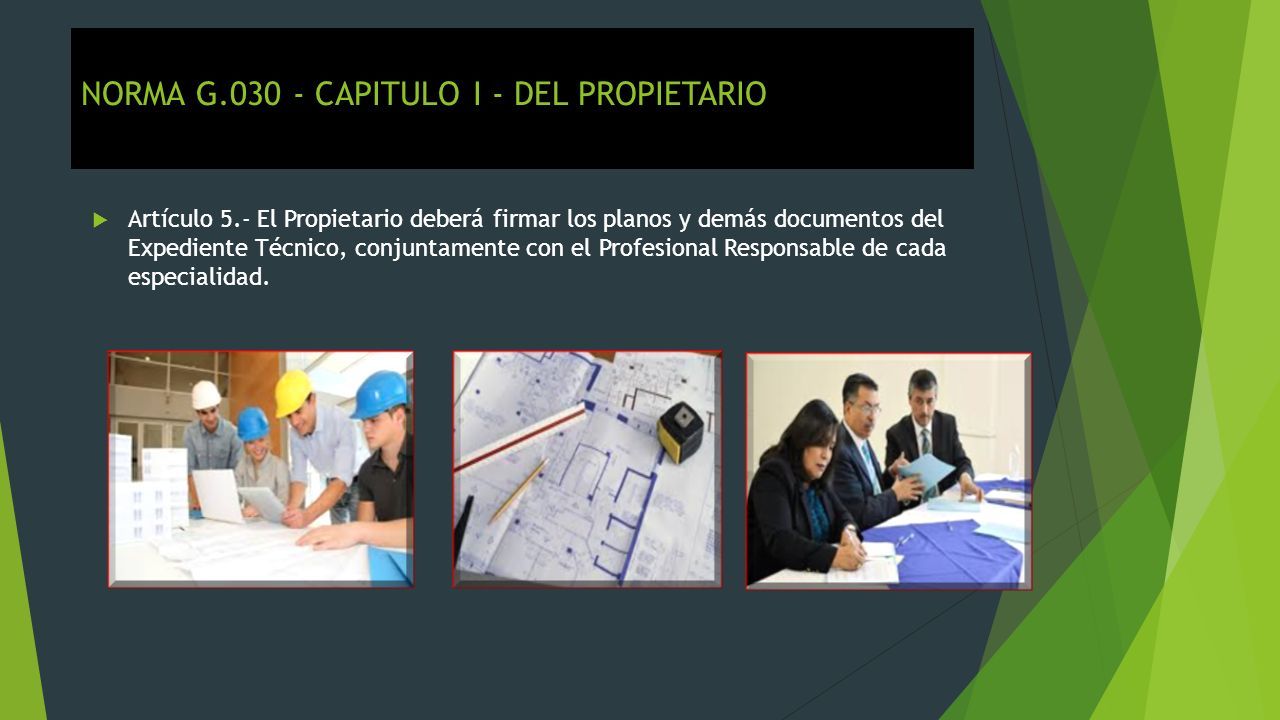 NORMA G.030 - CAPITULO I - DEL PROPIETARIO

Artículo 5.- El Propietario deberá firmar los planos y demás documentos del Expediente Técnico, conjuntamente con el Profesional Responsable de cada especialidad.